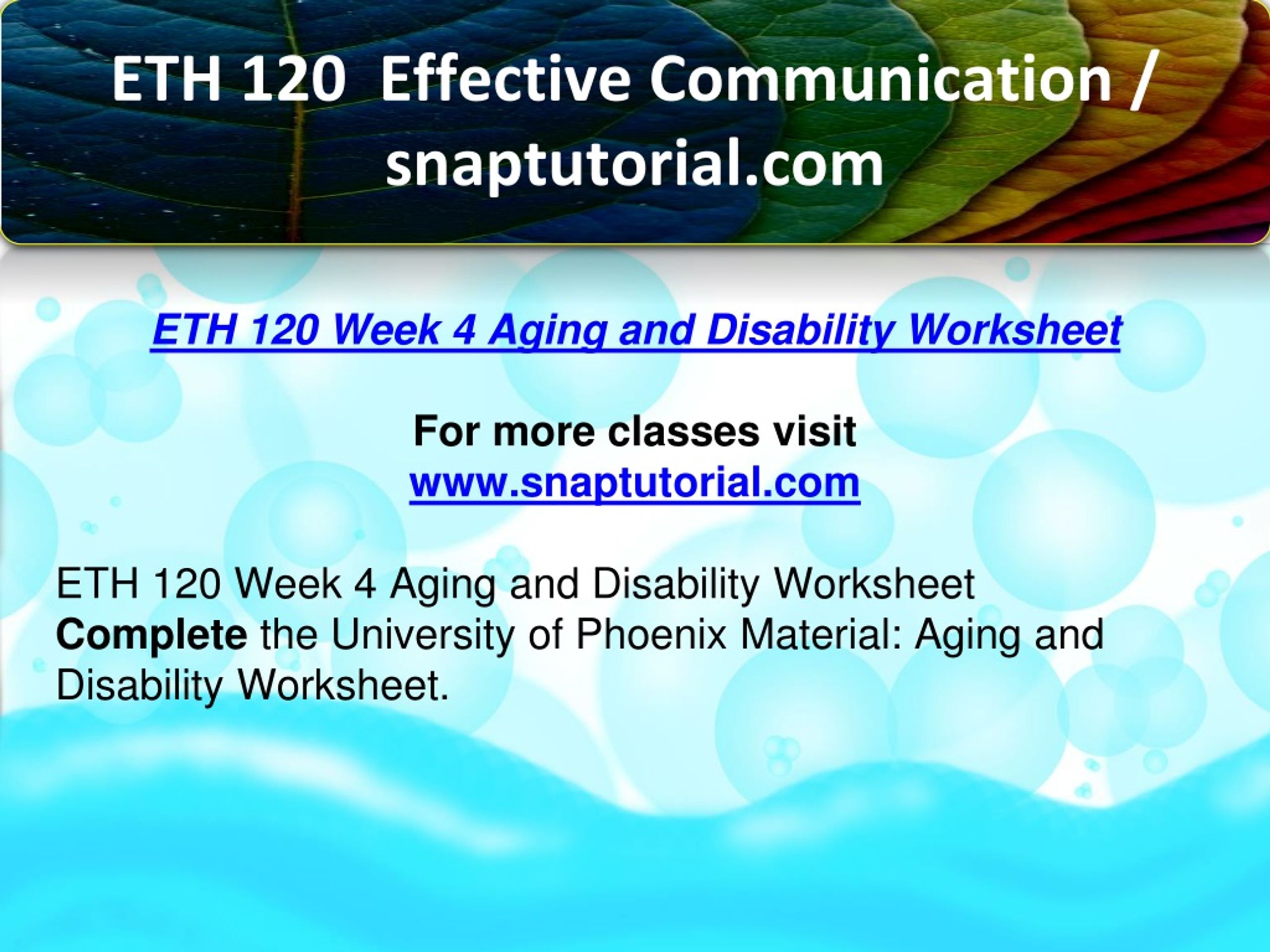 ETH 120 Effective Communication / snaptutorial.com

ETH 120 Week 4 Aging and Disability Worksheet

For more classes visit
www.snaptutorial.com

ETH 120 Week 4 Aging and Disability Worksheet
Complete the University of Phoenix Material: Aging and Disability Worksheet.